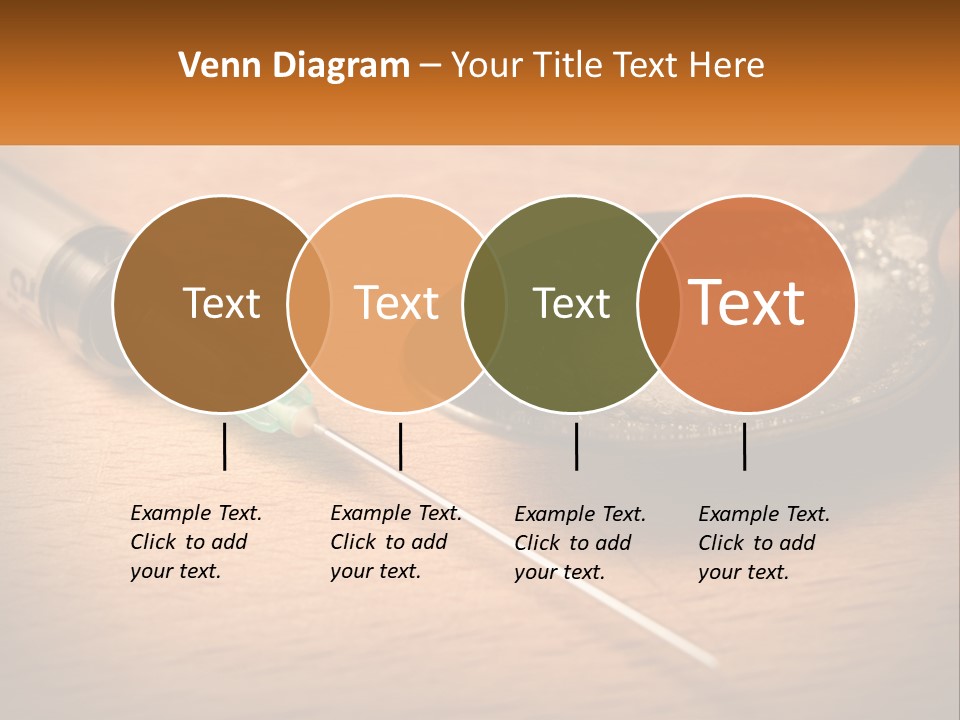 Venn Diagram – Your Title Text Here

Text

Text

Text

Text

Example Text. Click to add your text.

Example Text. Click to add your text.

Example Text. Click to add your text.

Example Text. Click to add your text.